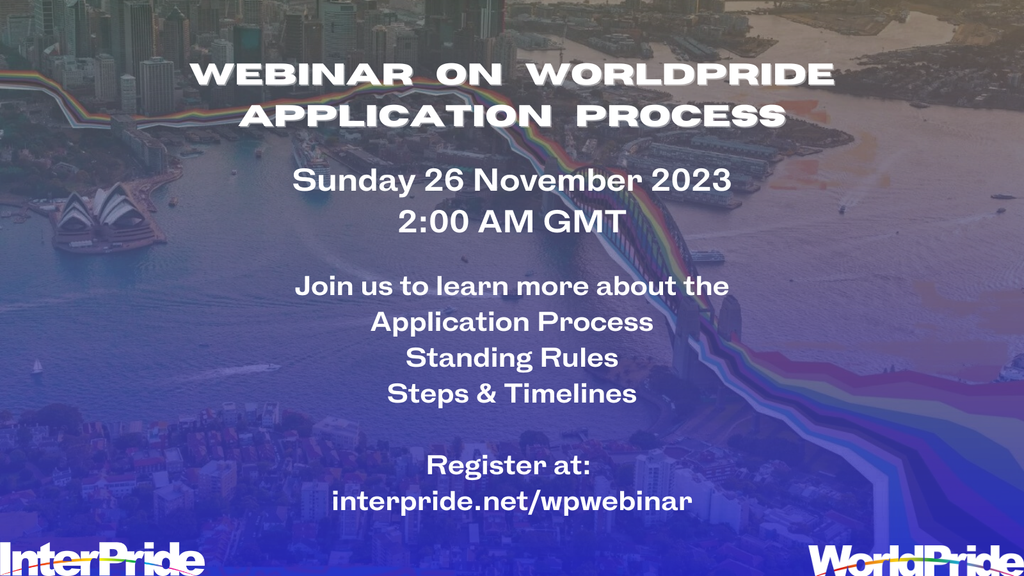 WEBINAR ON WORLDPRIDE APPLICATION PROCESS

Sunday 26 November 2023
2:00 AM GMT

Join us to learn more about the
Application Process
Standing Rules
Steps & Timelines

Register at:
interpride.net/wpwebinar

InterPride

WorldPride